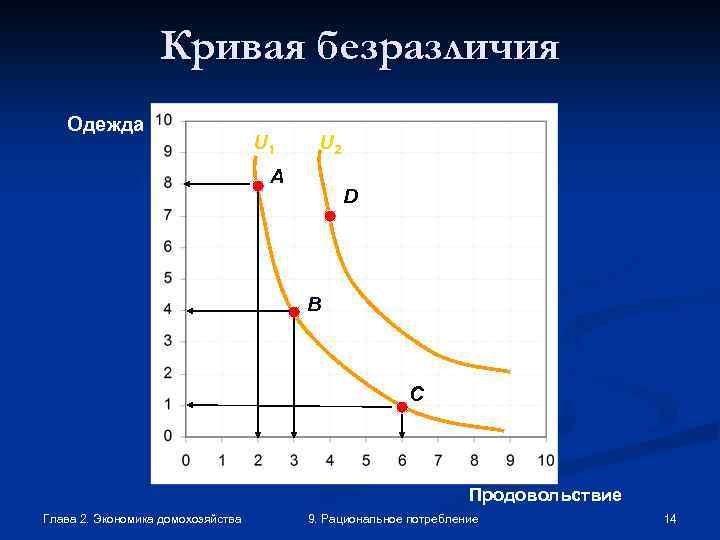 Кривая безразличия

Одежда

10
9
8
7
6
5
4
3
2
1
0

$U_1$ $U_2$

A
D
B
C

0 1 2 3 4 5 6 7 8 9 10

Продовольствие

Глава 2. Экономика домохозяйства

9. Рациональное потребление

14